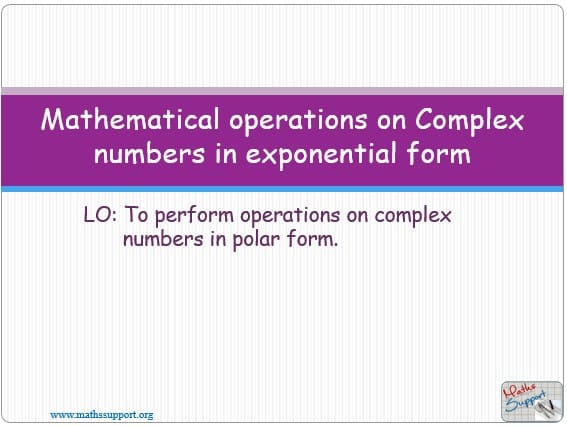 Mathematical operations on Complex numbers in exponential form

LO: To perform operations on complex numbers in polar form.

www.mathssupport.org

Maths Support